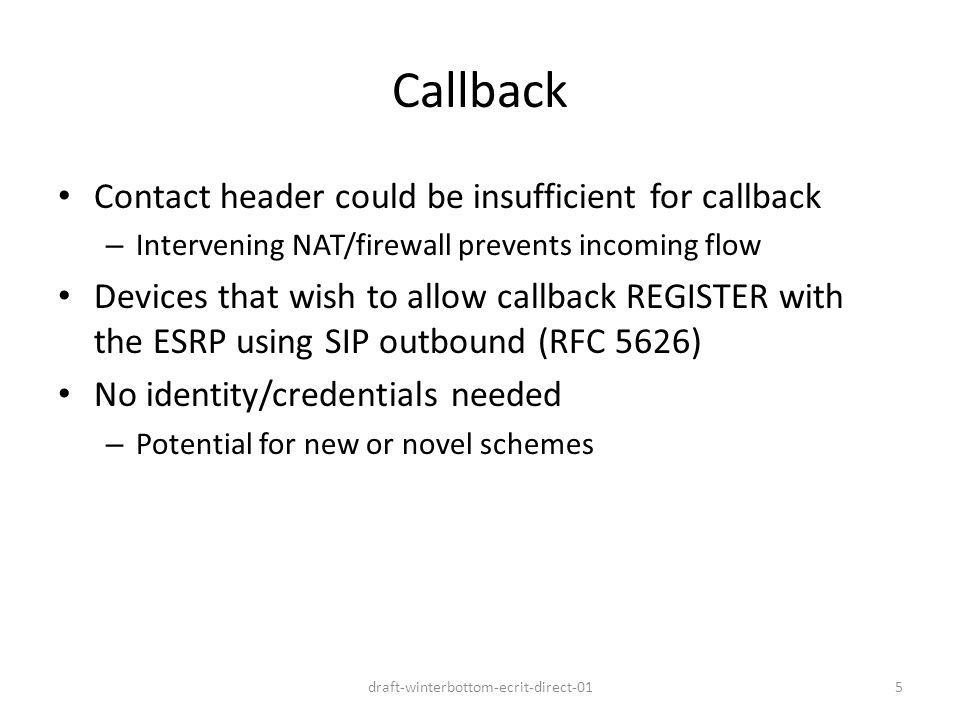 Callback

• Contact header could be insufficient for callback
  – Intervening NAT/firewall prevents incoming flow
• Devices that wish to allow callback REGISTER with the ESRP using SIP outbound (RFC 5626)
• No identity/credentials needed
  – Potential for new or novel schemes

draft-winterbottom-ecrit-direct-01

5